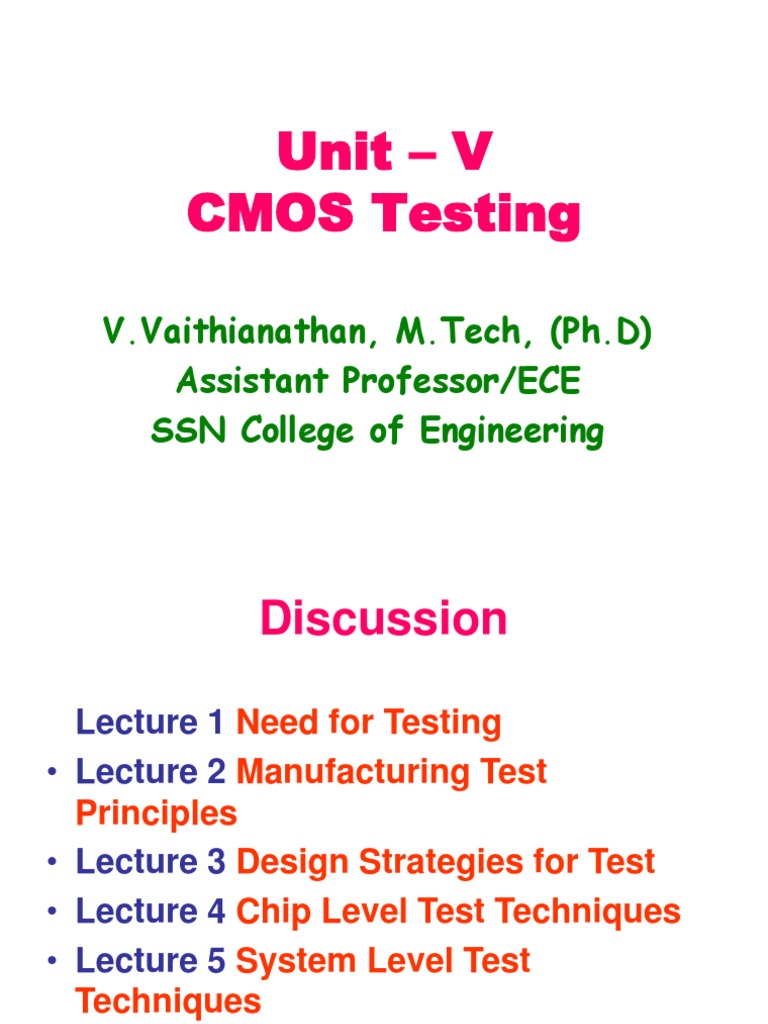 Unit – V
CMOS Testing

V.Vaithianathan, M.Tech, (Ph.D)
Assistant Professor/ECE
SSN College of Engineering

Discussion

Lecture 1 Need for Testing
• Lecture 2 Manufacturing Test Principles
• Lecture 3 Design Strategies for Test
• Lecture 4 Chip Level Test Techniques
• Lecture 5 System Level Test Techniques